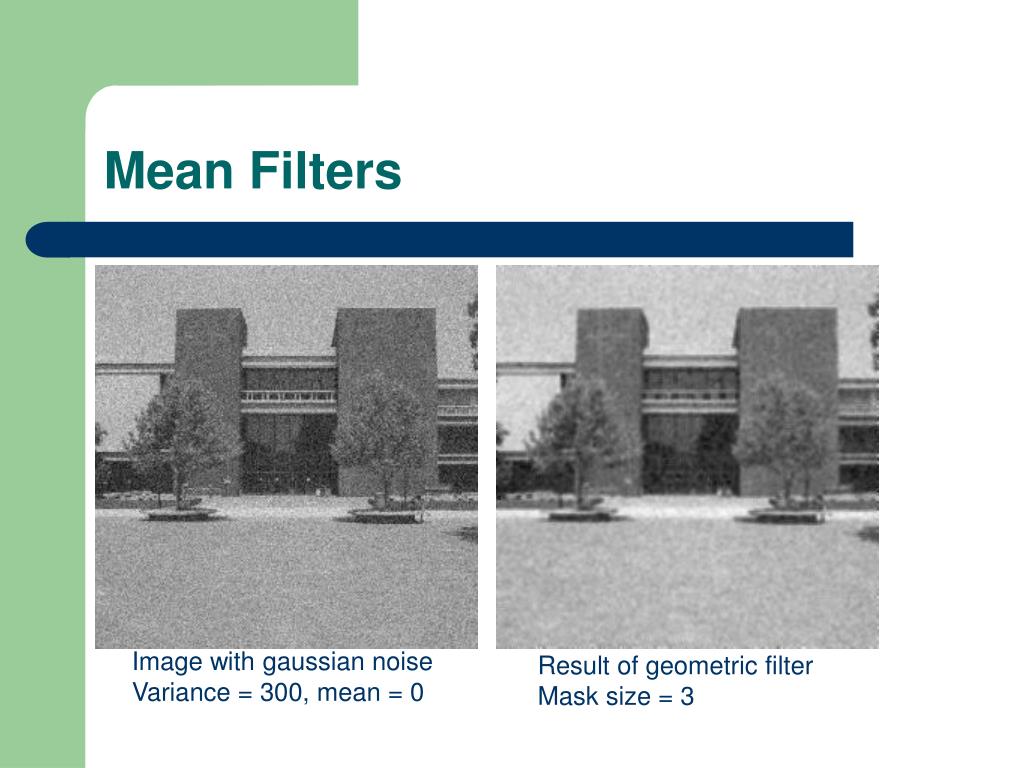 Mean Filters

Image with gaussian noise
Variance = 300, mean = 0

Result of geometric filter
Mask size = 3